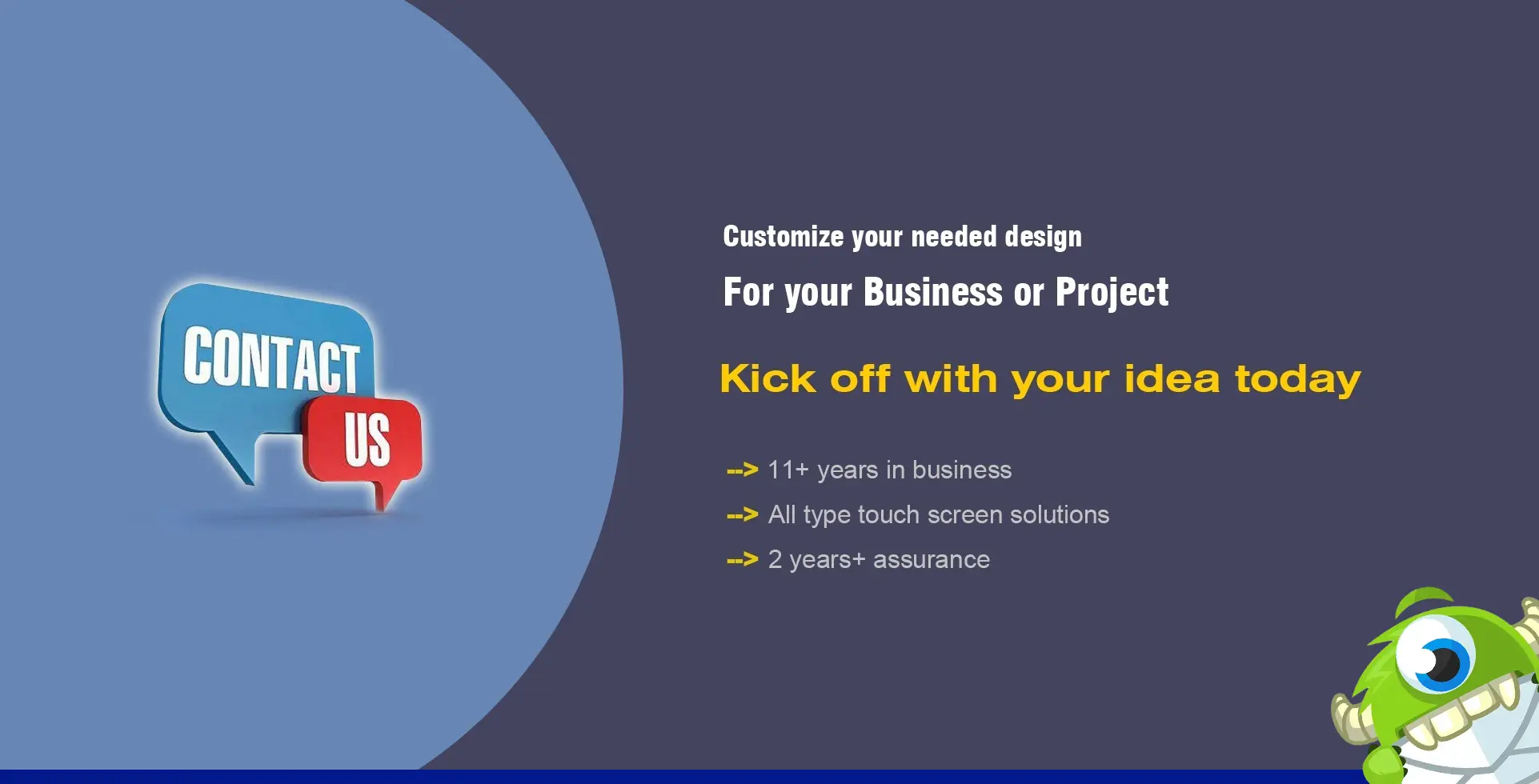 CONTACT
US

Customize your needed design

For your Business or Project

Kick off with your idea today

--> 11+ years in business

--> All type touch screen solutions

--> 2 years+ assurance